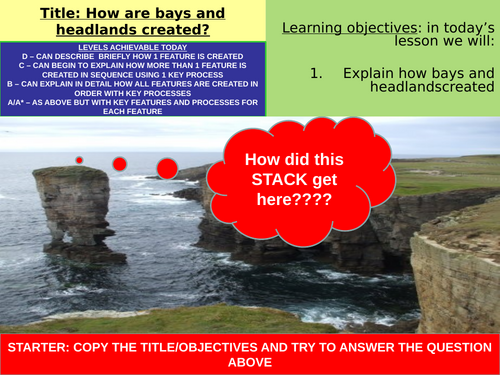 Title: How are bays and headlands created?

LEVELS ACHIEVABLE TODAY
D – CAN DESCRIBE BRIEFLY HOW 1 FEATURE IS CREATED
C – CAN BEGIN TO EXPLAIN HOW MORE THAN 1 FEATURE IS CREATED IN SEQUENCE USING 1 KEY PROCESS
B – CAN EXPLAIN IN DETAIL HOW ALL FEATURES ARE CREATED IN ORDER WITH KEY PROCESSES
A/A* – AS ABOVE BUT WITH KEY FEATURES AND PROCESSES FOR EACH FEATURE

Learning objectives: in today's lesson we will:

1. Explain how bays and headlandscreated

How did this STACK get here????

STARTER: COPY THE TITLE/OBJECTIVES AND TRY TO ANSWER THE QUESTION ABOVE